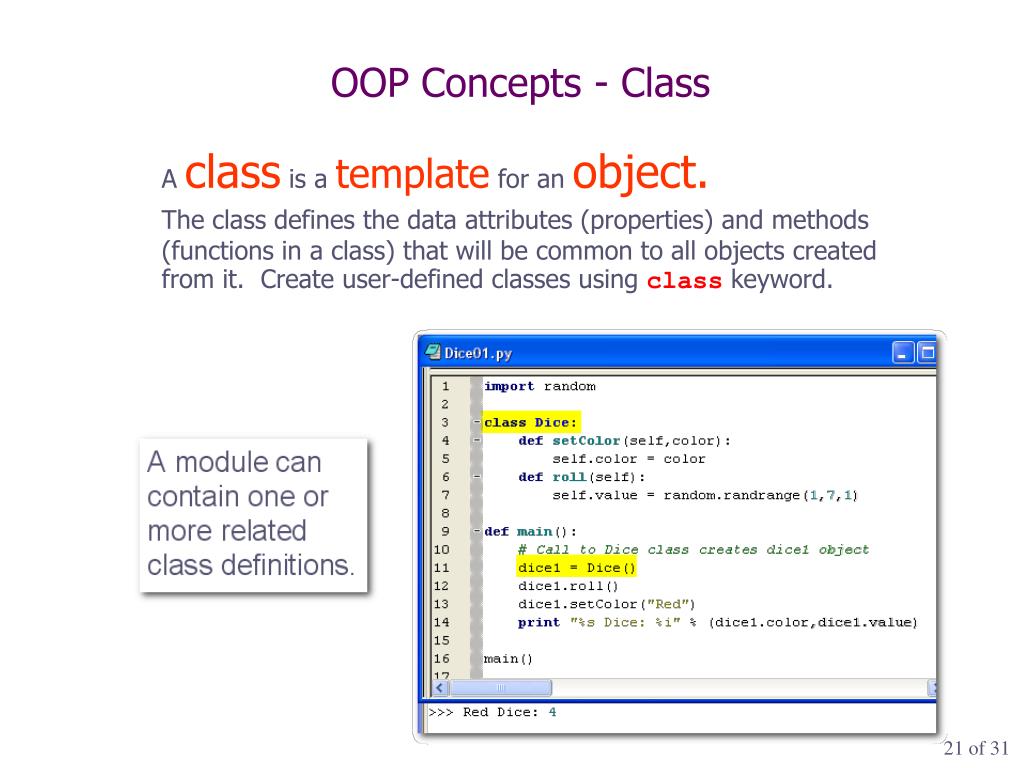 OOP Concepts - Class

A class is a template for an object.

The class defines the data attributes (properties) and methods (functions in a class) that will be common to all objects created from it. Create user-defined classes using class keyword.

A module can contain one or more related class definitions.

Dice01.py

1 import random
2
3 class Dice:
4 def setColor(self,color):
5 self.color = color
6 def roll(self):
7 self.value = random.randrange(1,7,1)
8
9 def main():
10 # Call to Dice class creates dice1 object
11 dice1 = Dice()
12 dice1.roll()
13 dice1.setColor("Red")
14 print "%s Dice: %i" % (dice1.color,dice1.value)
15
16 main()
17

>>> Red Dice: 4

21 of 31